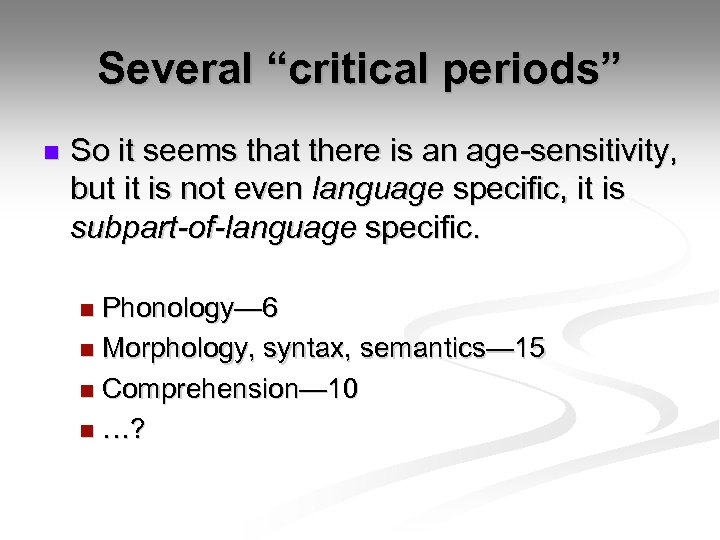 Several “critical periods”

So it seems that there is an age-sensitivity, but it is not even language specific, it is subpart-of-language specific.

Phonology—6
Morphology, syntax, semantics—15
Comprehension—10
…?